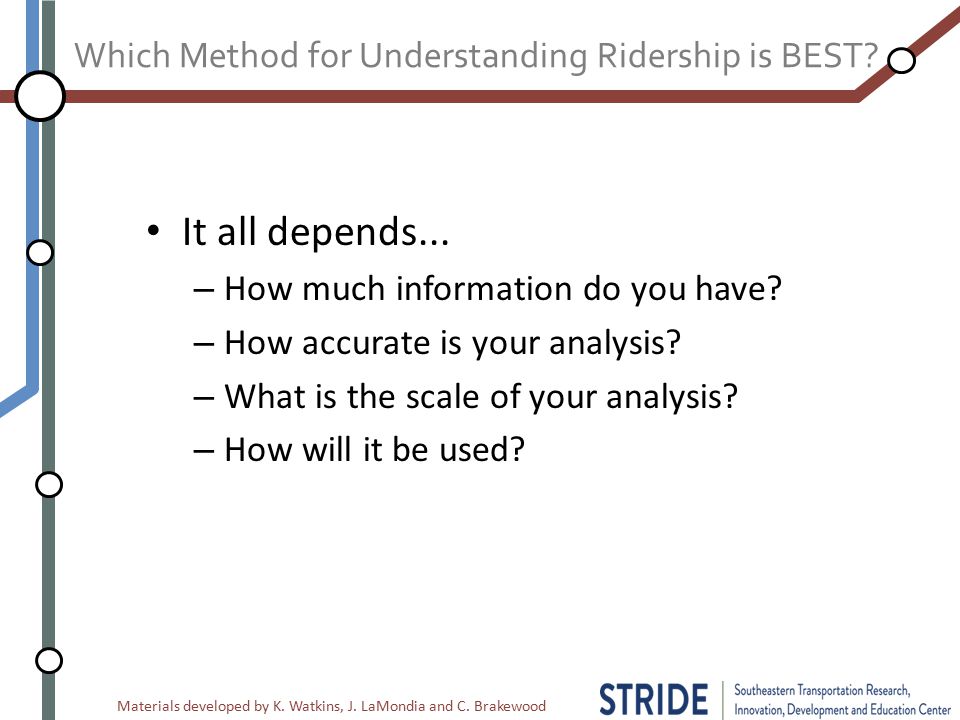 Which Method for Understanding Ridership is BEST?

• It all depends...
– How much information do you have?
– How accurate is your analysis?
– What is the scale of your analysis?
– How will it be used?

Materials developed by K. Watkins, J. LaMondia and C. Brakewood

STRIDE Southeastern Transportation Research, Innovation, Development and Education Center